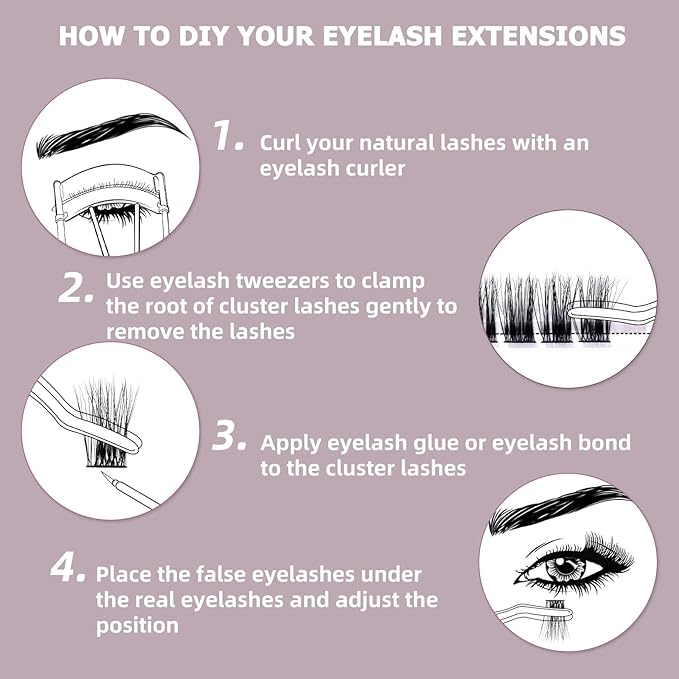 HOW TO DIY YOUR EYELASH EXTENSIONS

1. Curl your natural lashes with an eyelash curler

2. Use eyelash tweezers to clamp the root of cluster lashes gently to remove the lashes

3. Apply eyelash glue or eyelash bond to the cluster lashes

4. Place the false eyelashes under the real eyelashes and adjust the position